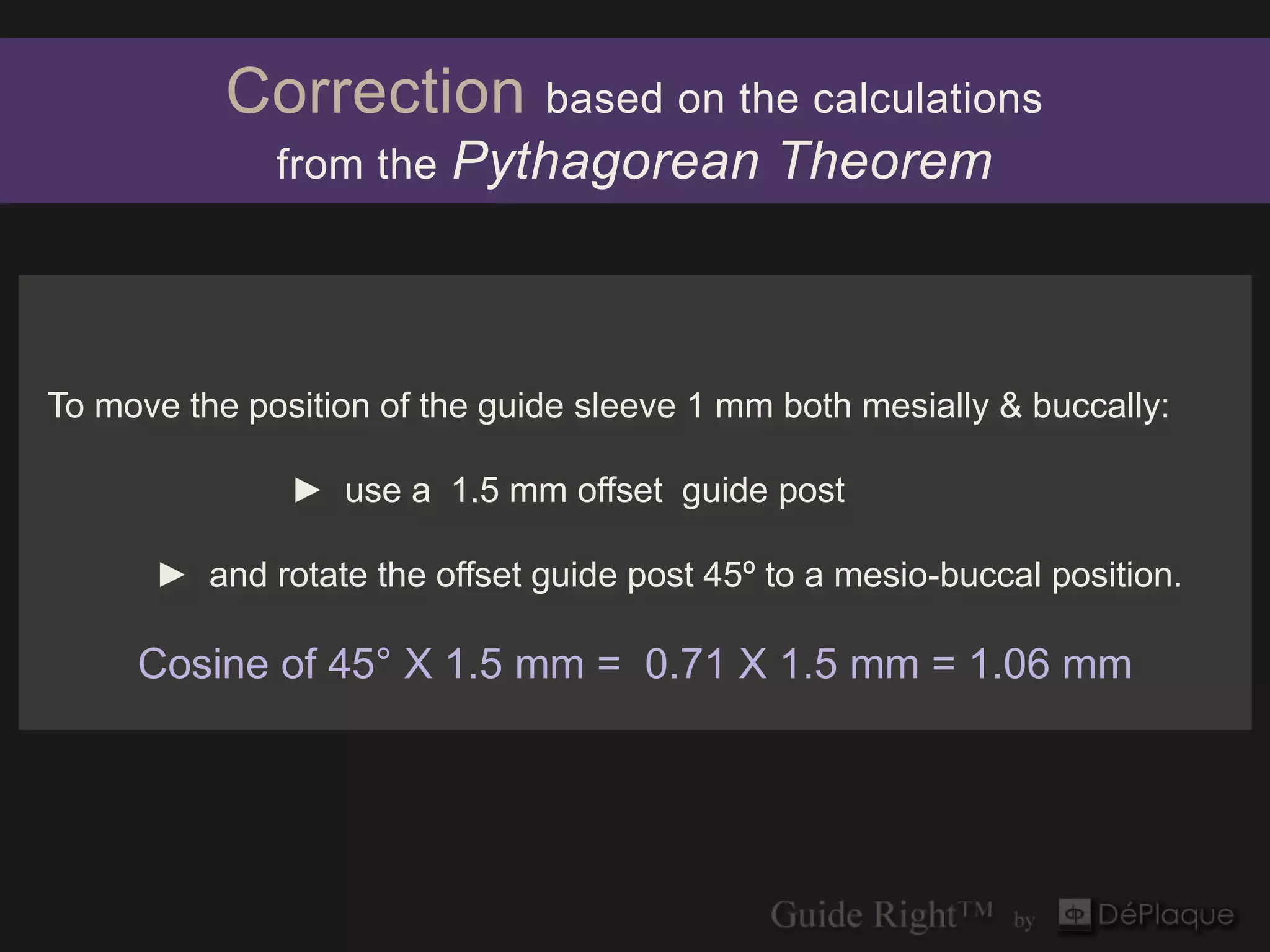 Correction based on the calculations from the Pythagorean Theorem

To move the position of the guide sleeve 1 mm both mesially & buccally:

► use a 1.5 mm offset guide post

► and rotate the offset guide post 45º to a mesio-buccal position.

Cosine of 45° X 1.5 mm = 0.71 X 1.5 mm = 1.06 mm

Guide Right™ by DéPlaque